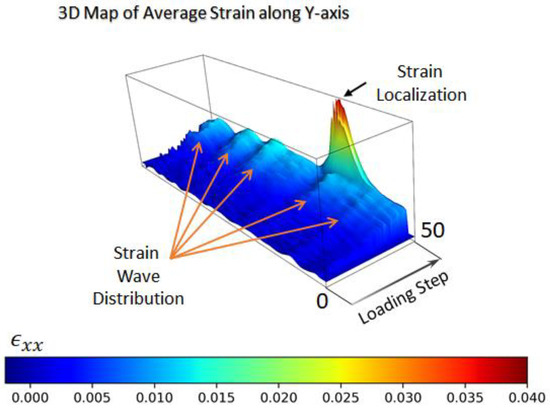 3D Map of Average Strain along Y-axis

Strain Localization

Strain Wave Distribution

50

0

Loading Step

$\epsilon_{xx}$

0.000 0.005 0.010 0.015 0.020 0.025 0.030 0.035 0.040